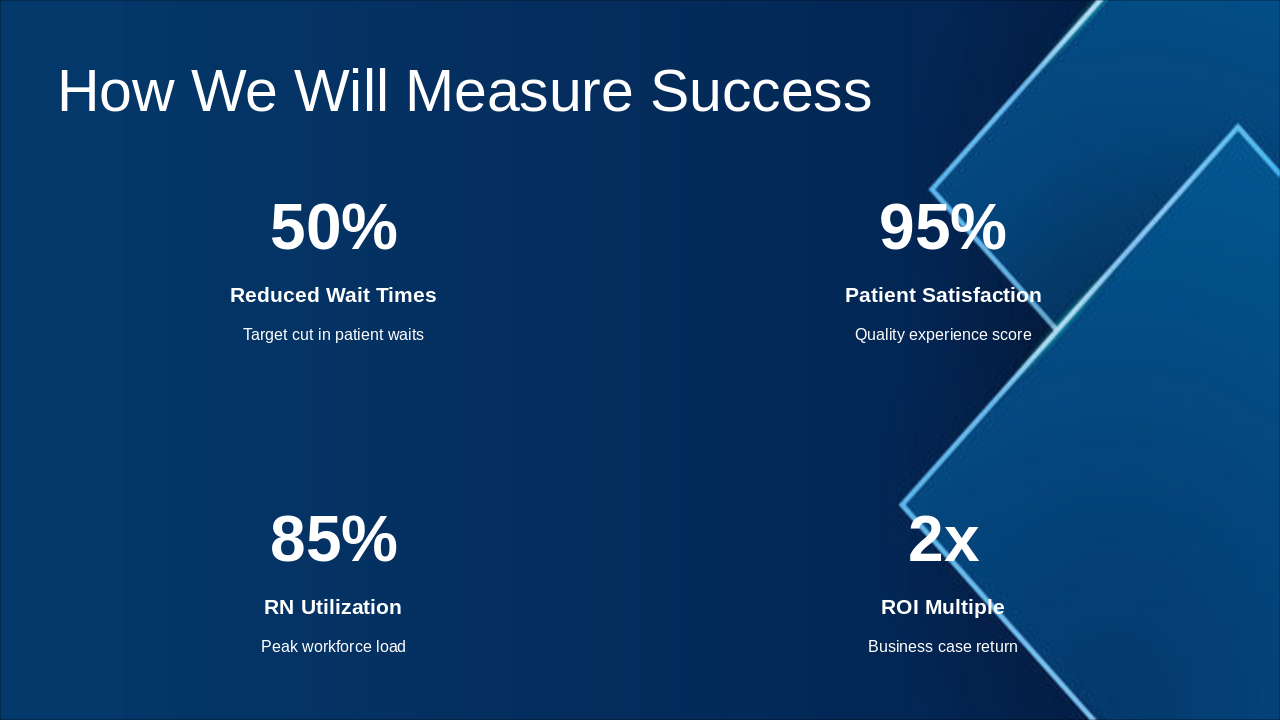 How We Will Measure Success

50%

Reduced Wait Times

Target cut in patient waits

95%

Patient Satisfaction

Quality experience score

85%

RN Utilization

Peak workforce load

2x

ROI Multiple

Business case return